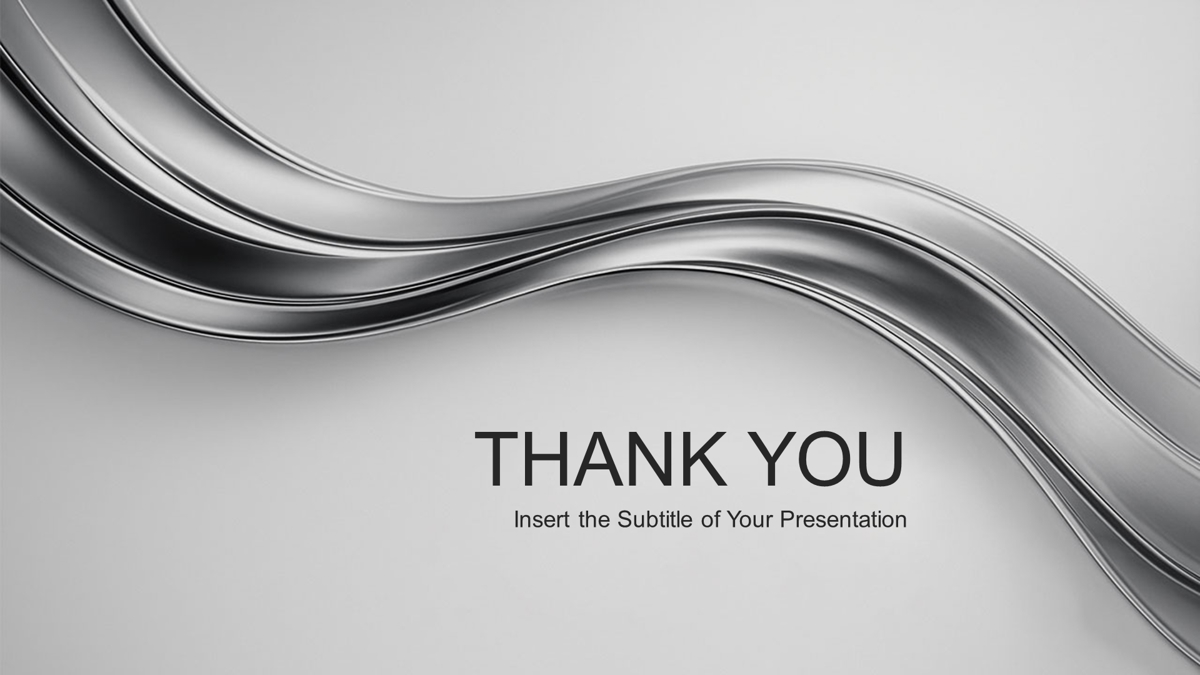 THANK YOU

Insert the Subtitle of Your Presentation